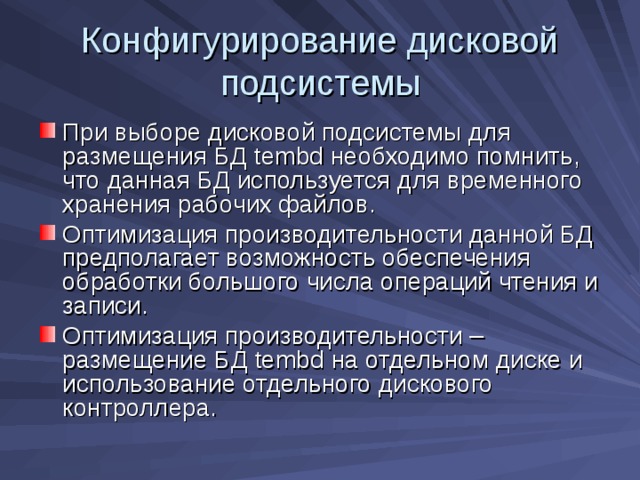 Конфигурирование дисковой подсистемы

При выборе дисковой подсистемы для размещения БД tembd необходимо помнить, что данная БД используется для временного хранения рабочих файлов.

Оптимизация производительности данной БД предполагает возможность обеспечения обработки большого числа операций чтения и записи.

Оптимизация производительности – размещение БД tembd на отдельном диске и использование отдельного дискового контроллера.